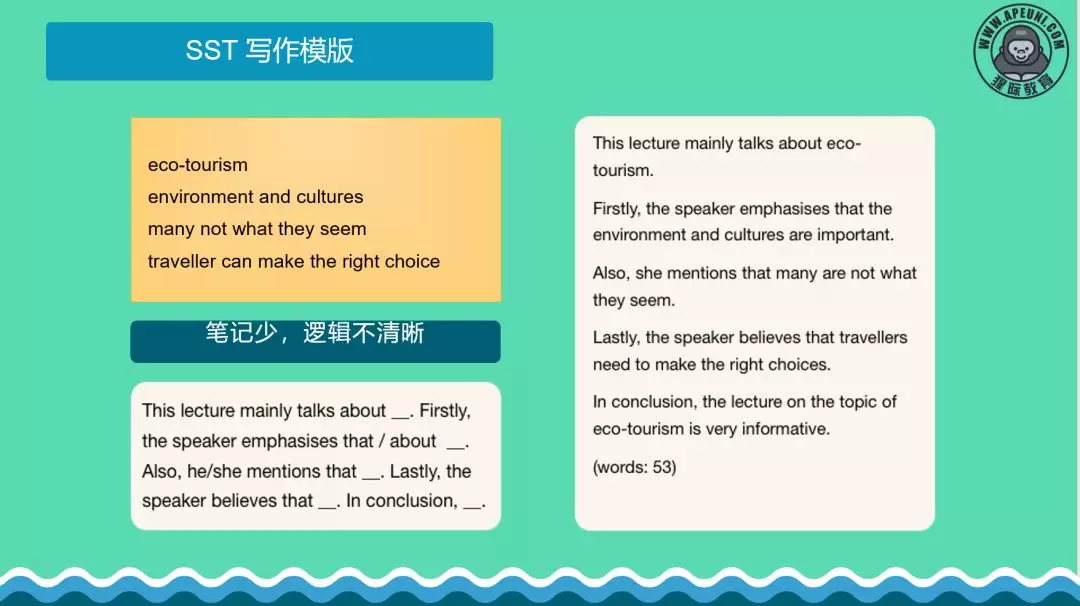 SST 写作模版

WWW.APEUNI.COM
猩际教育

eco-tourism
environment and cultures
many not what they seem
traveller can make the right choice

笔记少，逻辑不清晰

This lecture mainly talks about __. Firstly, the speaker emphasises that / about __. Also, he/she mentions that __. Lastly, the speaker believes that __. In conclusion, __.

This lecture mainly talks about eco-tourism.

Firstly, the speaker emphasises that the environment and cultures are important.

Also, she mentions that many are not what they seem.

Lastly, the speaker believes that travellers need to make the right choices.

In conclusion, the lecture on the topic of eco-tourism is very informative.

(words: 53)